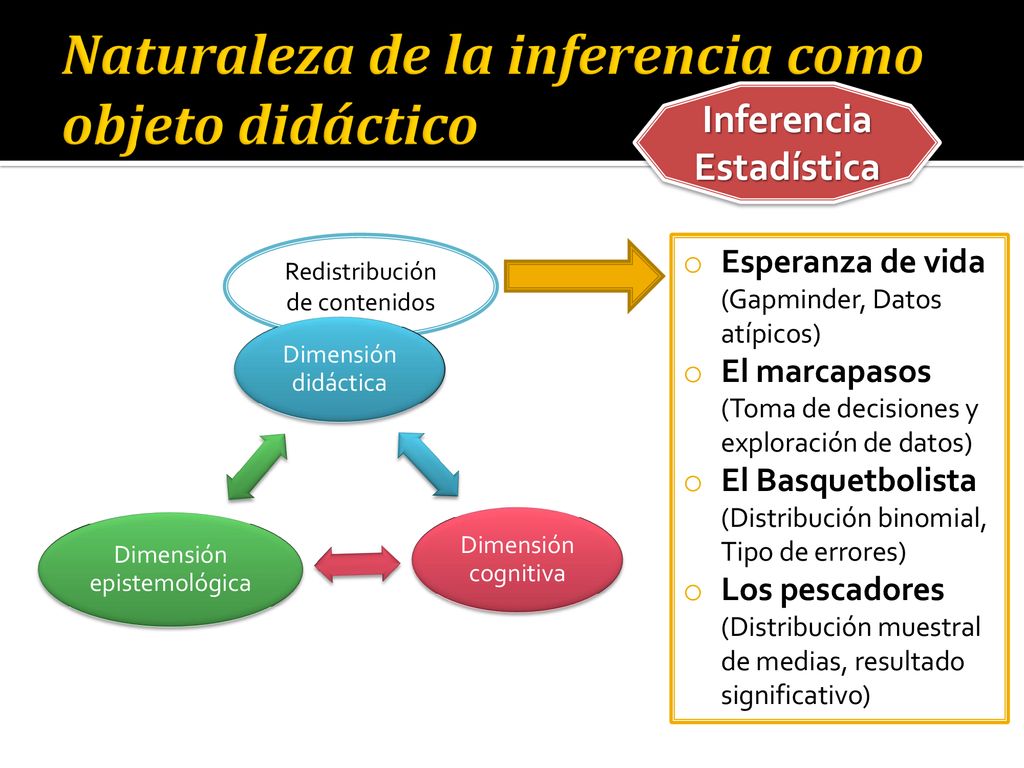 Naturaleza de la inferencia como objeto didáctico

Inferencia Estadística

Redistribución de contenidos

Dimensión didáctica

Dimensión epistemológica

Dimensión cognitiva

o Esperanza de vida (Gapminder, Datos atípicos)
o El marcapasos (Toma de decisiones y exploración de datos)
o El Basquetbolista (Distribución binomial, Tipo de errores)
o Los pescadores (Distribución muestral de medias, resultado significativo)